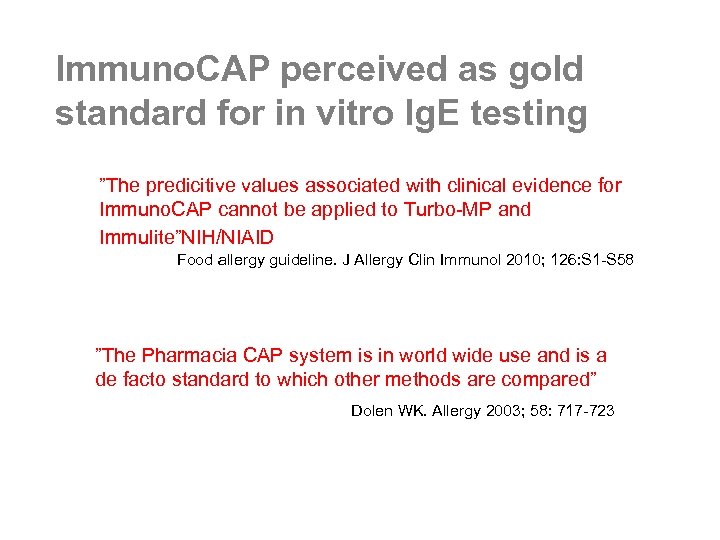 ImmunoCAP perceived as gold standard for in vitro IgE testing

”The predicitive values associated with clinical evidence for ImmunoCAP cannot be applied to Turbo-MP and Immulite”NIH/NIAID

Food allergy guideline. J Allergy Clin Immunol 2010; 126:S1-S58

”The Pharmacia CAP system is in world wide use and is a de facto standard to which other methods are compared”

Dolen WK. Allergy 2003; 58: 717-723